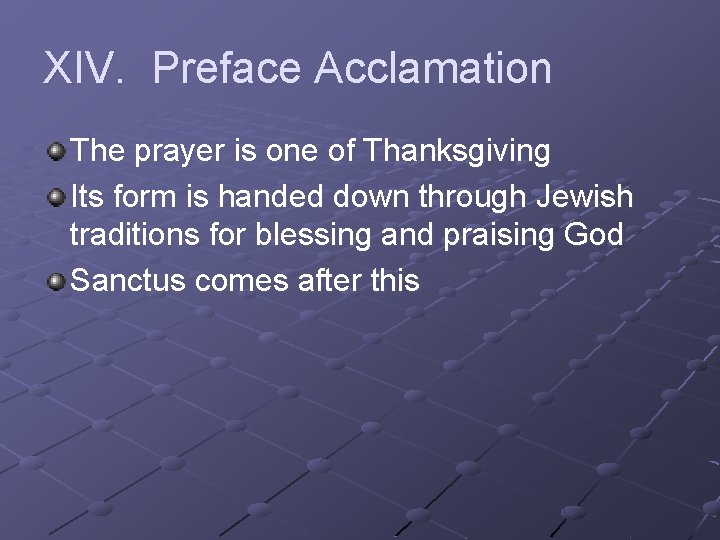 XIV. Preface Acclamation

The prayer is one of Thanksgiving

Its form is handed down through Jewish traditions for blessing and praising God

Sanctus comes after this